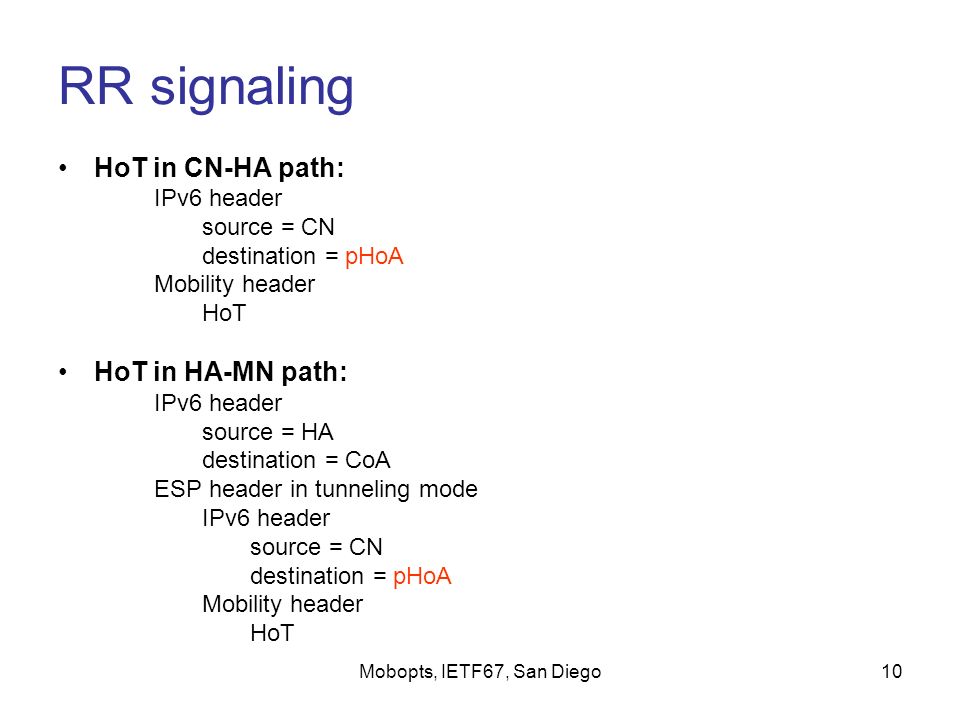 RR signaling

• HoT in CN-HA path:
IPv6 header
source = CN
destination = pHoA
Mobility header
HoT

• HoT in HA-MN path:
IPv6 header
source = HA
destination = CoA
ESP header in tunneling mode
IPv6 header
source = CN
destination = pHoA
Mobility header
HoT

Mobopts, IETF67, San Diego

10